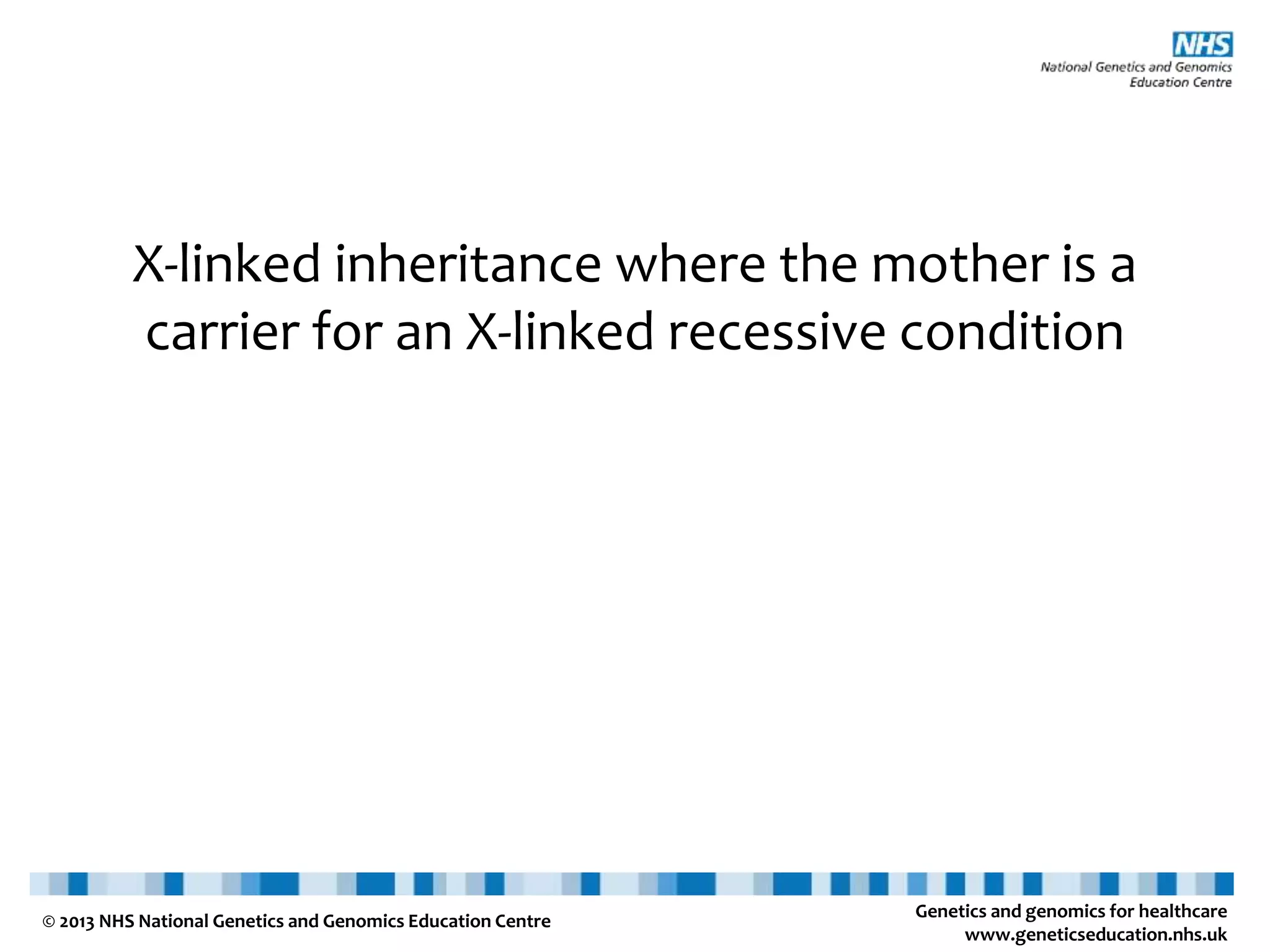 NHS
National Genetics and Genomics Education Centre

X-linked inheritance where the mother is a carrier for an X-linked recessive condition

© 2013 NHS National Genetics and Genomics Education Centre

Genetics and genomics for healthcare
www.geneticseducation.nhs.uk